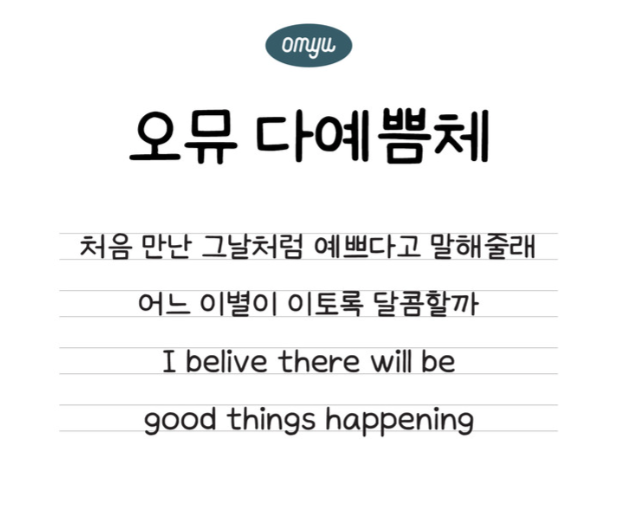 omyu

오뮤 다예쁨체

처음 만난 그날처럼 예쁘다고 말해줄래

어느 이별이 이토록 달콤할까

I belive there will be

good things happening